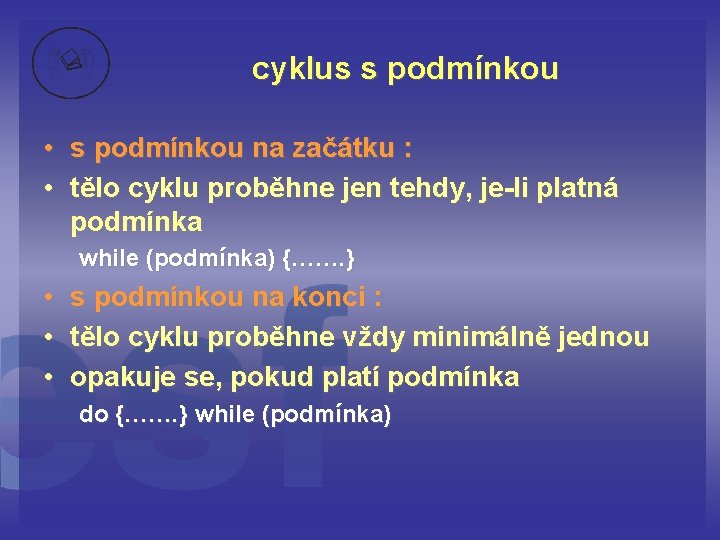 cyklus s podmínkou

• s podmínkou na začátku :
• tělo cyklu proběhne jen tehdy, je-li platná podmínka
while (podmínka) {…….}
• s podmínkou na konci :
• tělo cyklu proběhne vždy minimálně jednou
• opakuje se, pokud platí podmínka
do {…….} while (podmínka)

esf